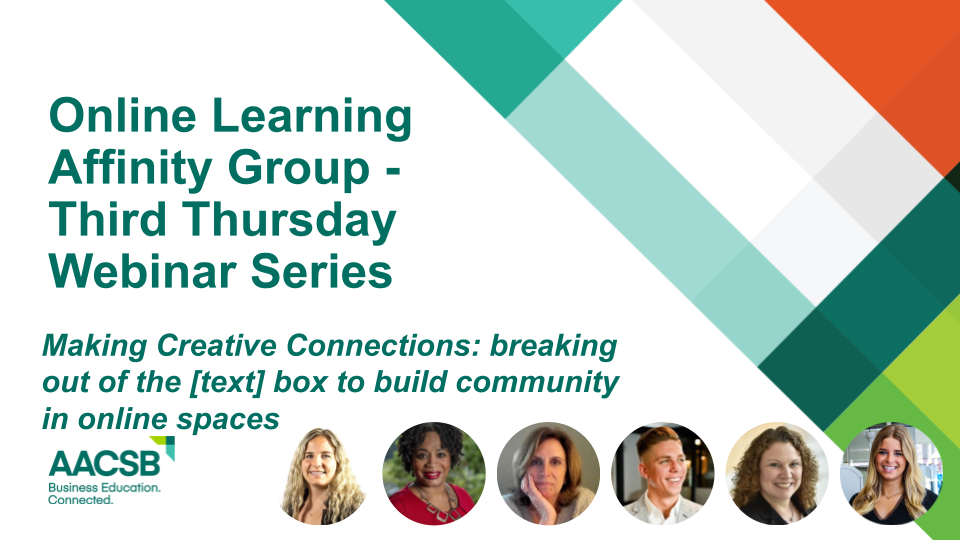 Online Learning Affinity Group - Third Thursday Webinar Series

Making Creative Connections: breaking out of the [text] box to build community in online spaces

AACSB
Business Education.
Connected.